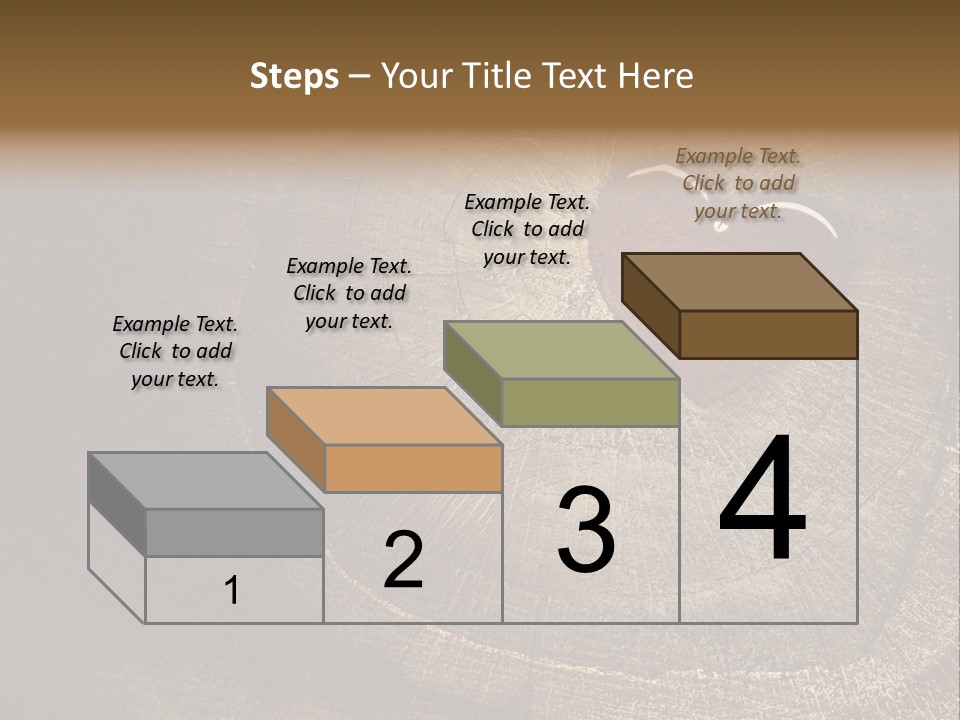 Steps – Your Title Text Here

Example Text. Click to add your text.

Example Text. Click to add your text.

Example Text. Click to add your text.

Example Text. Click to add your text.

1

2

3

4